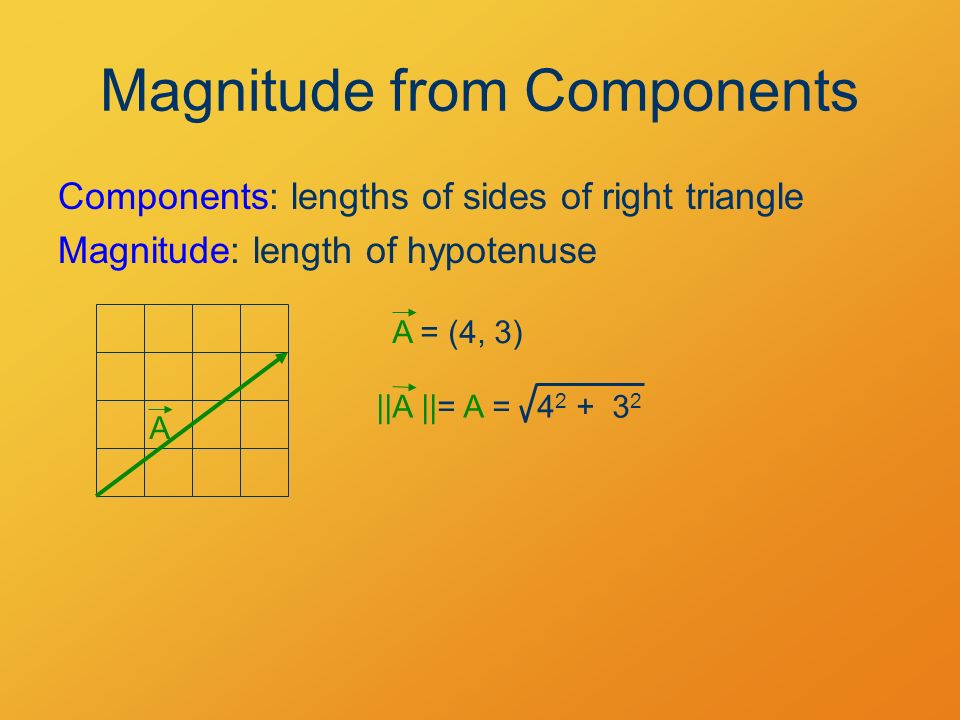 Magnitude from Components

Components: lengths of sides of right triangle

Magnitude: length of hypotenuse

$\vec{A}$

$\vec{A} = (4, 3)$

$||\vec{A}|| = A = \sqrt{4^2 + 3^2}$